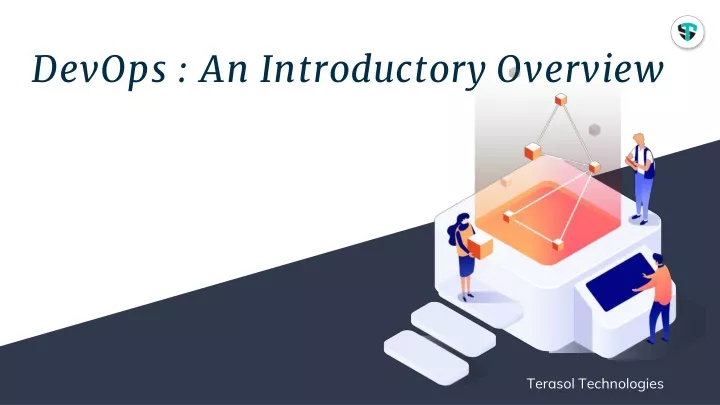 DevOps : An Introductory Overview

Terasol Technologies